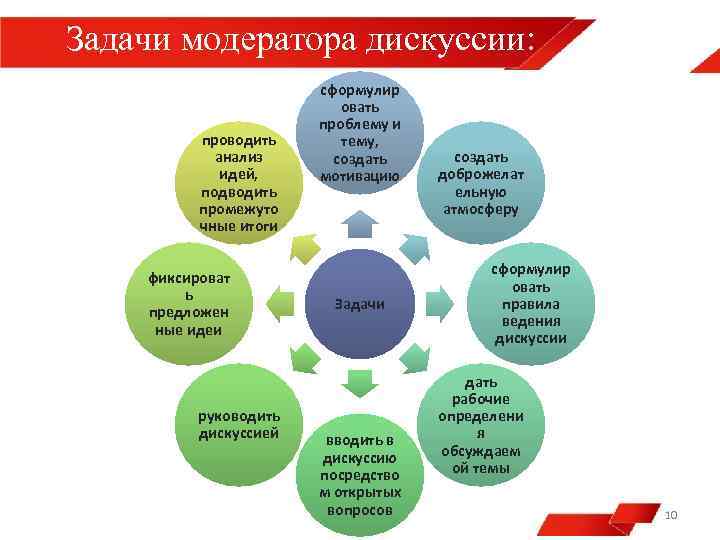 Задачи модератора дискуссии:

Задачи

сформулировать проблему и тему, создать мотивацию

создать доброжелательную атмосферу

сформулировать правила ведения дискуссии

дать рабочие определения обсуждаемой темы

вводить в дискуссию посредством открытых вопросов

руководить дискуссией

фиксировать предложенные идеи

проводить анализ идей, подводить промежуточные итоги

10